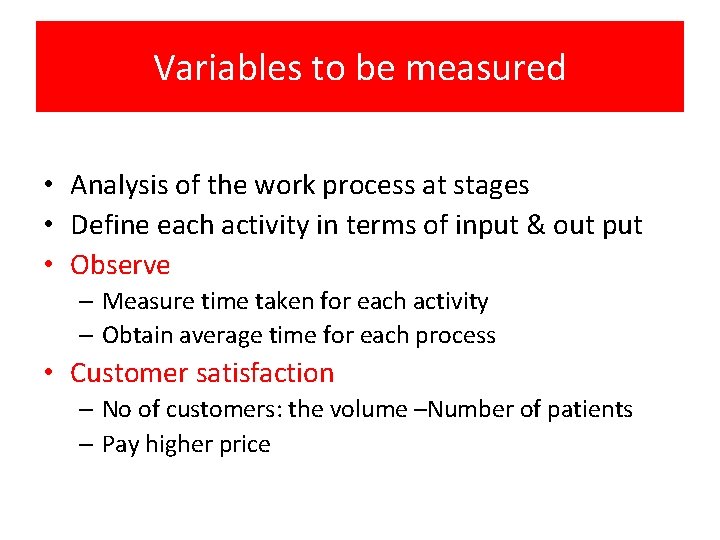 Variables to be measured

• Analysis of the work process at stages
• Define each activity in terms of input & out put
• Observe
  – Measure time taken for each activity
  – Obtain average time for each process
• Customer satisfaction
  – No of customers: the volume –Number of patients
  – Pay higher price